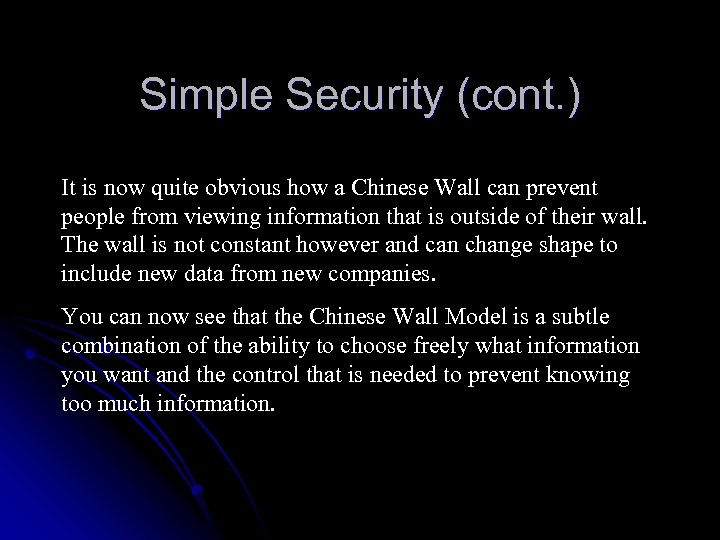 Simple Security (cont.)

It is now quite obvious how a Chinese Wall can prevent people from viewing information that is outside of their wall. The wall is not constant however and can change shape to include new data from new companies.

You can now see that the Chinese Wall Model is a subtle combination of the ability to choose freely what information you want and the control that is needed to prevent knowing too much information.